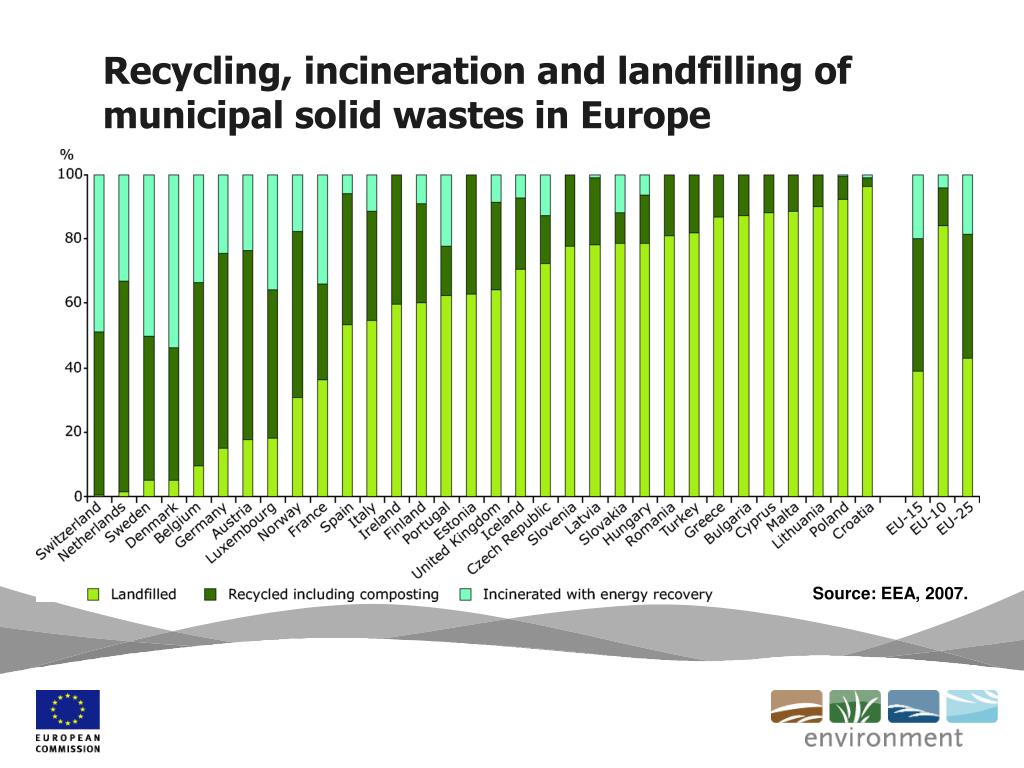 Recycling, incineration and landfilling of municipal solid wastes in Europe

%
100
80
60
40
20
0

Switzerland
Netherlands
Sweden
Denmark
Belgium
Germany
Austria
Luxembourg
Norway
France
Spain
Italy
Ireland
Finland
Portugal
Estonia
United Kingdom
Iceland
Czech Republic
Slovenia
Latvia
Slovakia
Hungary
Romania
Turkey
Greece
Bulgaria
Cyprus
Malta
Lithuania
Poland
Croatia
EU-15
EU-10
EU-25

Landfilled
Recycled including composting
Incinerated with energy recovery

Source: EEA, 2007.

EUROPEAN COMMISSION

environment